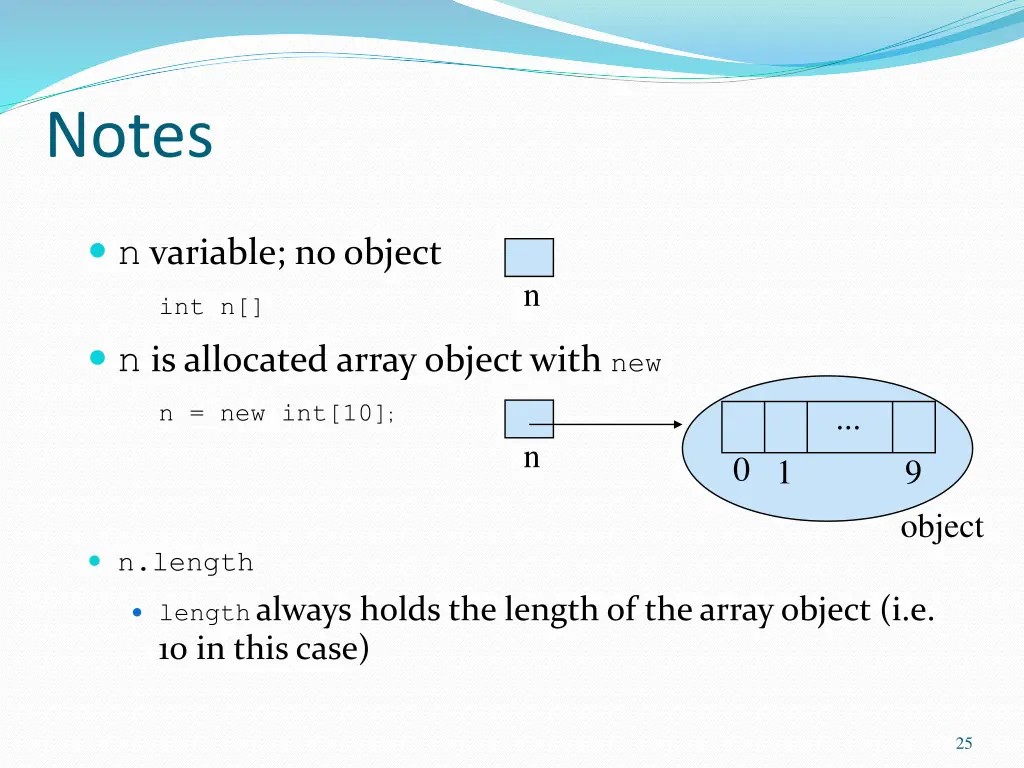 Notes

n variable; no object

int n[]

n

n is allocated array object with new

n = new int[10];

n

...

0 1 9

object

n.length

length always holds the length of the array object (i.e. 10 in this case)

25